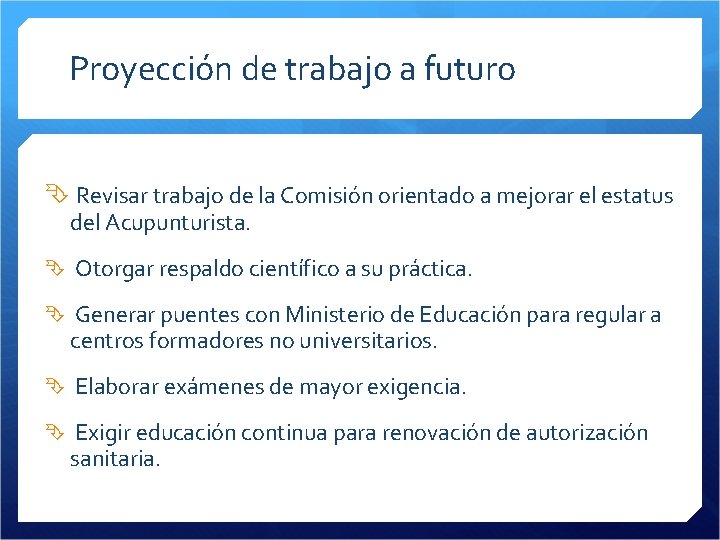 Proyección de trabajo a futuro

Revisar trabajo de la Comisión orientado a mejorar el estatus del Acupunturista.

Otorgar respaldo científico a su práctica.

Generar puentes con Ministerio de Educación para regular a centros formadores no universitarios.

Elaborar exámenes de mayor exigencia.

Exigir educación continua para renovación de autorización sanitaria.